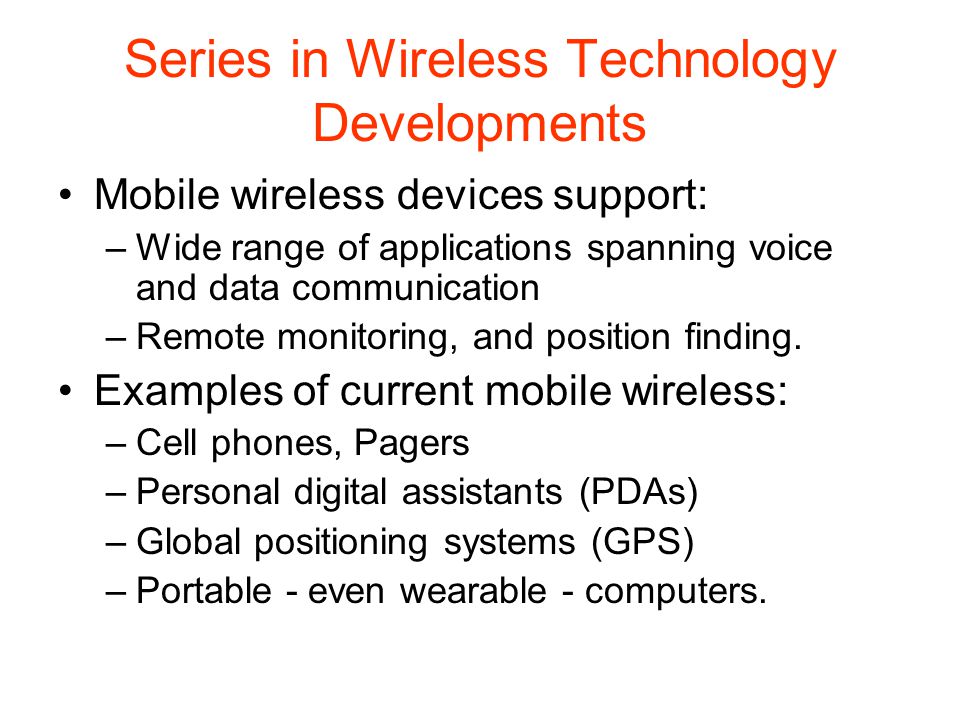 Series in Wireless Technology Developments

• Mobile wireless devices support:
– Wide range of applications spanning voice and data communication
– Remote monitoring, and position finding.

• Examples of current mobile wireless:
– Cell phones, Pagers
– Personal digital assistants (PDAs)
– Global positioning systems (GPS)
– Portable - even wearable - computers.